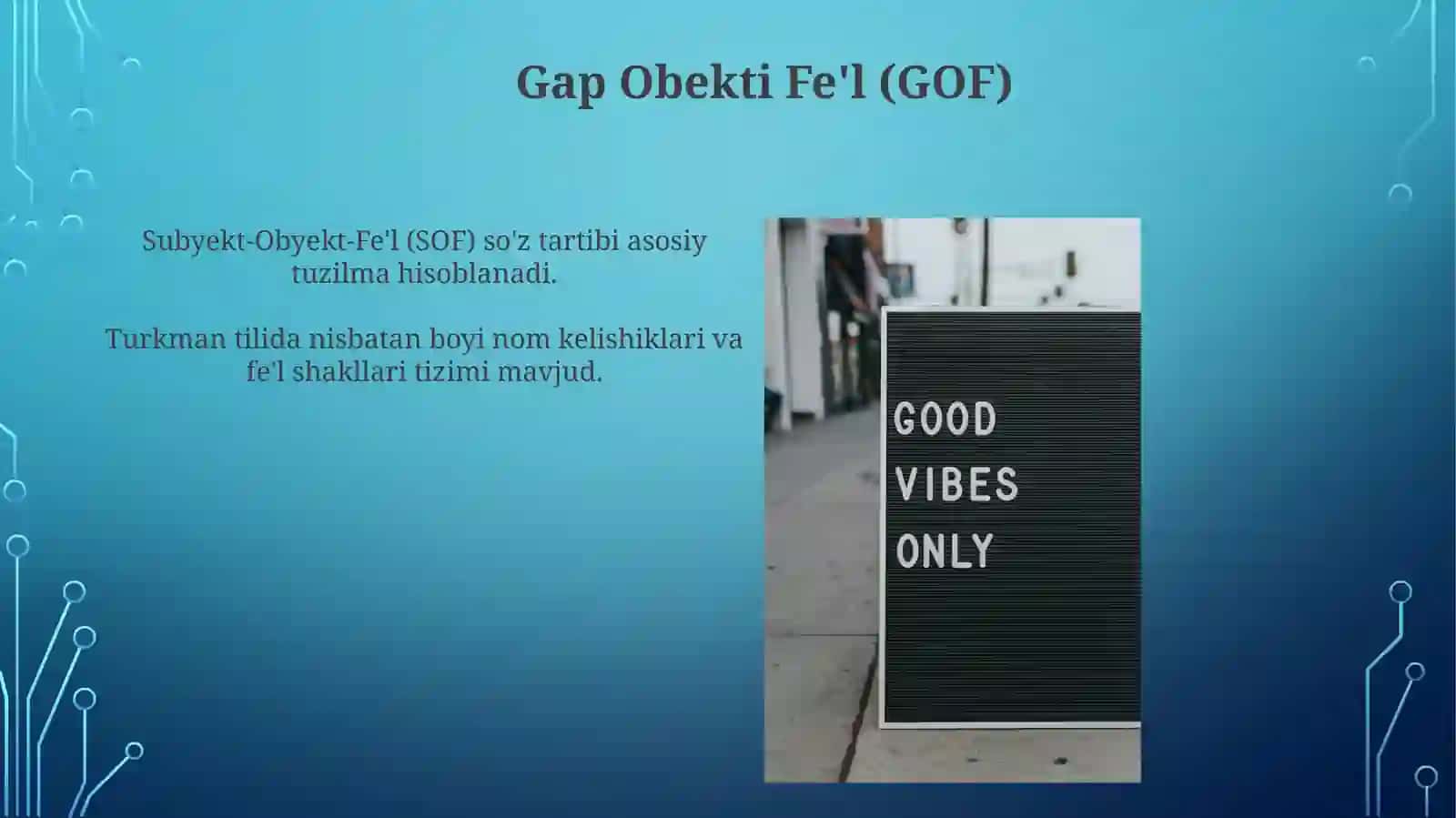 Gap Obekti Fe'l (GOF)

Subyekt-Obyekt-Fe'l (SOF) so'z tartibi asosiy tuzilma hisoblanadi.

Turkman tilida nisbatan boyi nom kelishiklari va fe'l shakllari tizimi mavjud.

GOOD
VIBES
ONLY